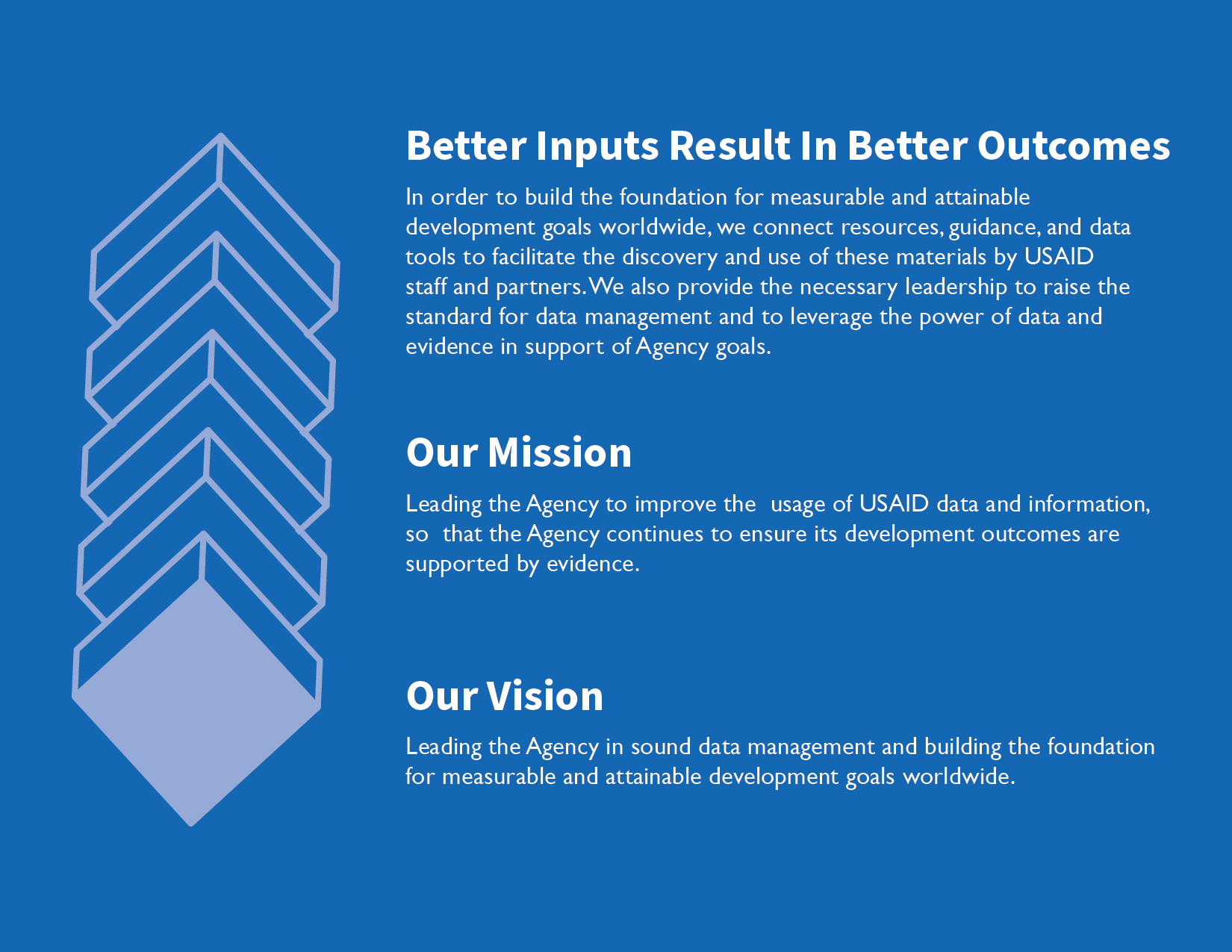 Better Inputs Result In Better Outcomes

In order to build the foundation for measurable and attainable development goals worldwide, we connect resources, guidance, and data tools to facilitate the discovery and use of these materials by USAID staff and partners. We also provide the necessary leadership to raise the standard for data management and to leverage the power of data and evidence in support of Agency goals.

Our Mission

Leading the Agency to improve the usage of USAID data and information, so that the Agency continues to ensure its development outcomes are supported by evidence.

Our Vision

Leading the Agency in sound data management and building the foundation for measurable and attainable development goals worldwide.